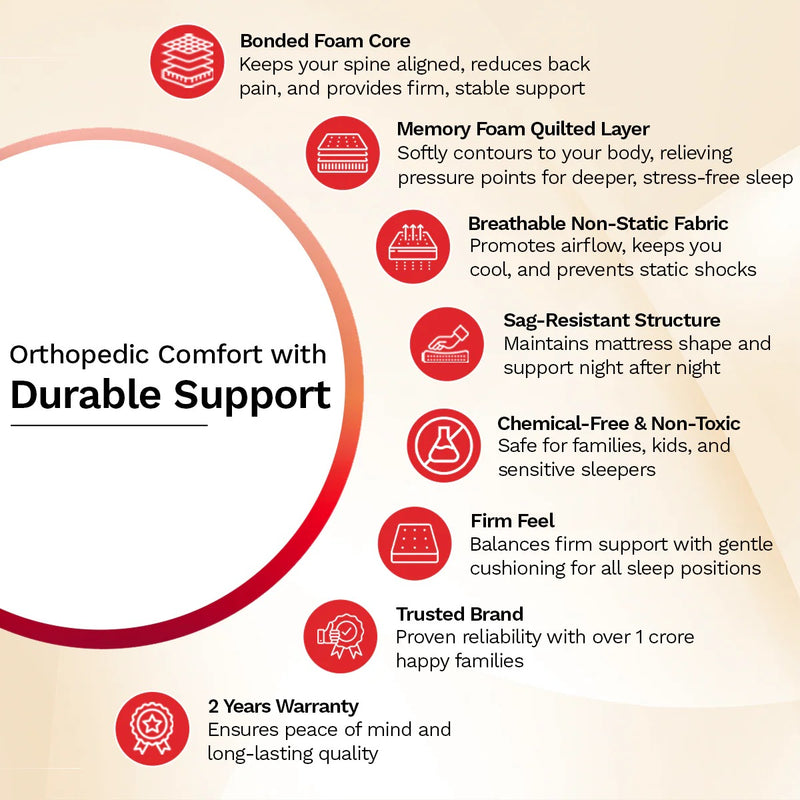 Orthopedic Comfort with
Durable Support

Bonded Foam Core
Keeps your spine aligned, reduces back pain, and provides firm, stable support

Memory Foam Quilted Layer
Softly contours to your body, relieving pressure points for deeper, stress-free sleep

Breathable Non-Static Fabric
Promotes airflow, keeps you cool, and prevents static shocks

Sag-Resistant Structure
Maintains mattress shape and support night after night

Chemical-Free & Non-Toxic
Safe for families, kids, and sensitive sleepers

Firm Feel
Balances firm support with gentle cushioning for all sleep positions

Trusted Brand
Proven reliability with over 1 crore happy families

2 Years Warranty
Ensures peace of mind and long-lasting quality